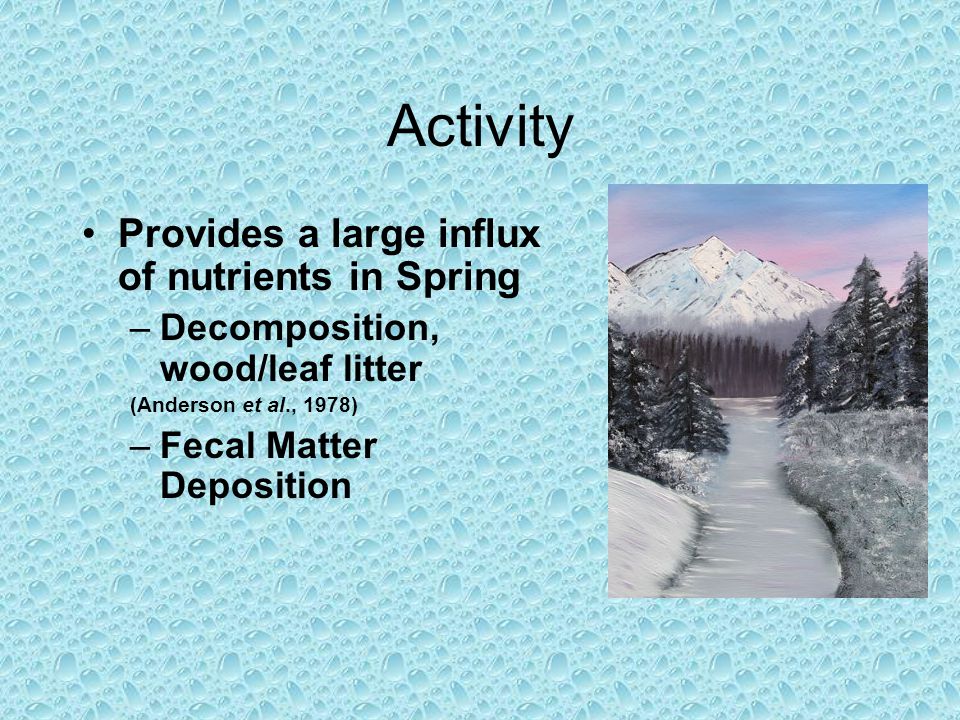 Activity

• Provides a large influx of nutrients in Spring

– Decomposition, wood/leaf litter

(Anderson et al., 1978)

– Fecal Matter Deposition